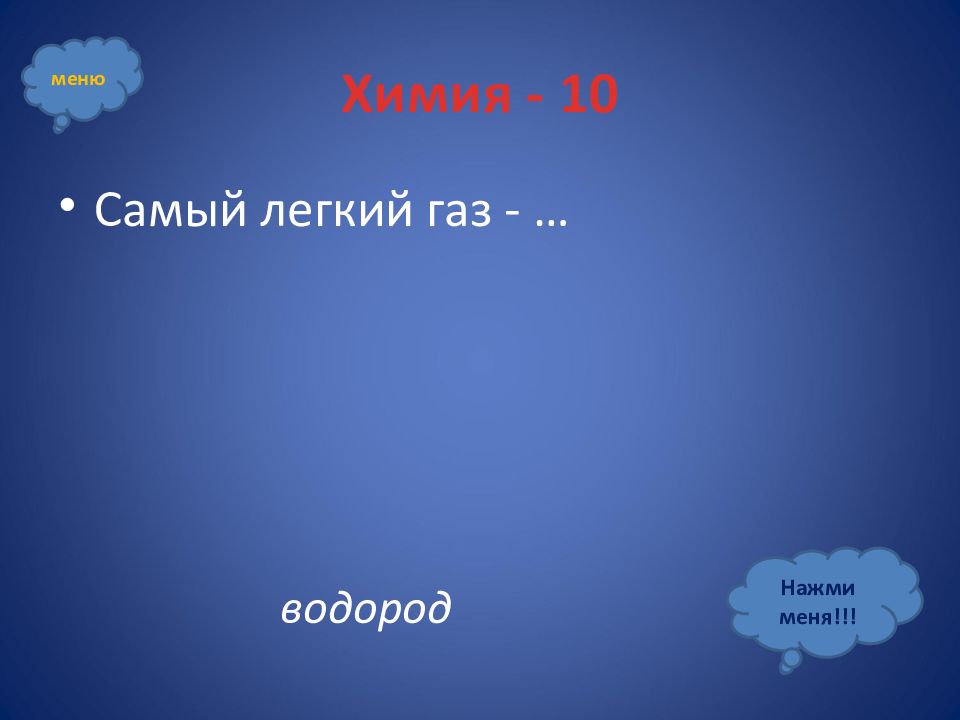 меню

Химия - 10

• Самый легкий газ - …

водород

Нажми меня!!!